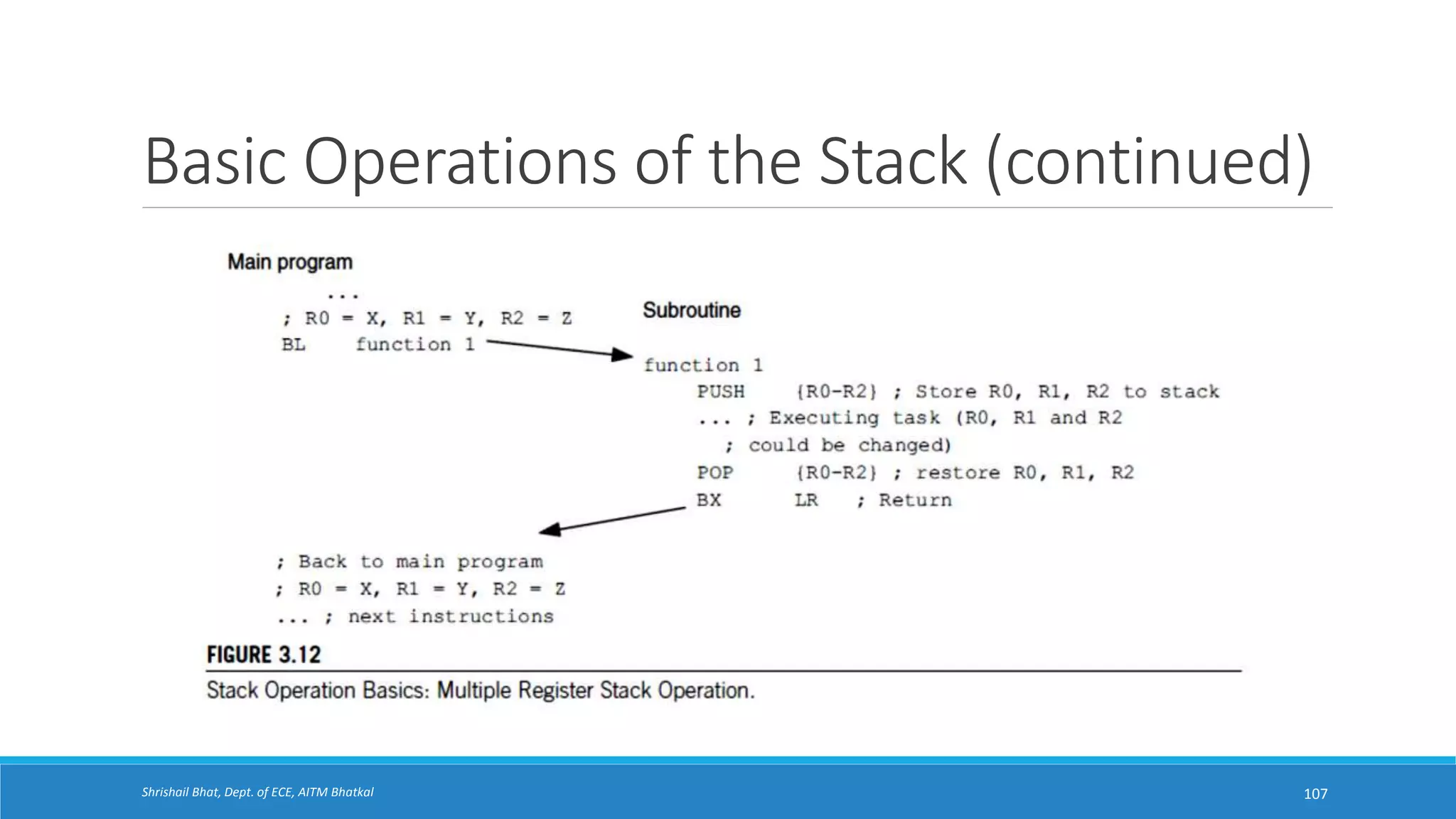 Basic Operations of the Stack (continued)

Main program

...
; R0 = X, R1 = Y, R2 = Z
BL function 1

Subroutine

function 1
PUSH {R0-R2} ; Store R0, R1, R2 to stack
... ; Executing task (R0, R1 and R2
; could be changed)
POP {R0-R2} ; restore R0, R1, R2
BX LR ; Return

; Back to main program
; R0 = X, R1 = Y, R2 = Z
... ; next instructions

FIGURE 3.12
Stack Operation Basics: Multiple Register Stack Operation.

Shrishail Bhat, Dept. of ECE, AITM Bhatkal

107